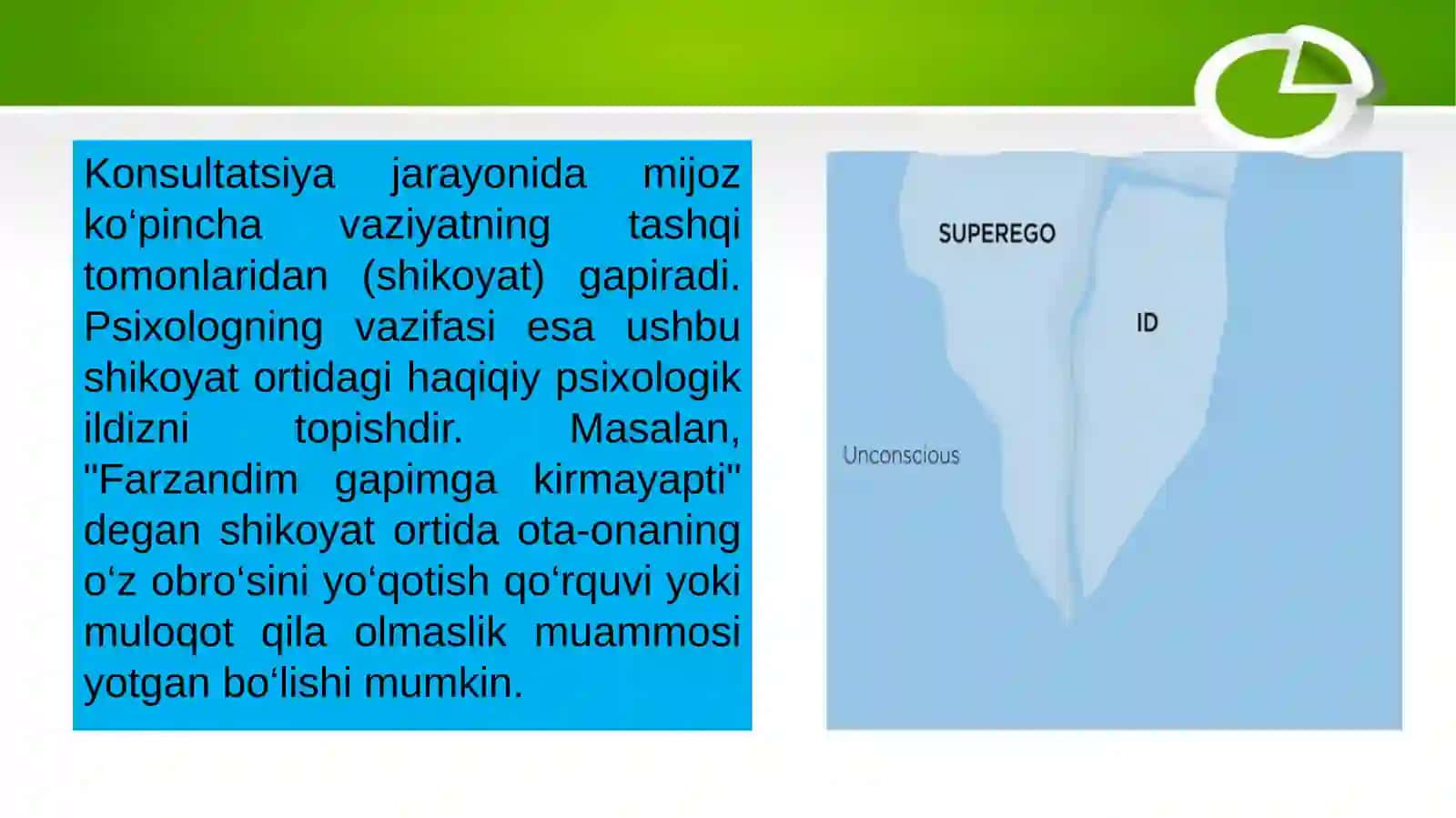 Konsultatsiya jarayonida mijoz ko‘pincha vaziyatning tashqi tomonlaridan (shikoyat) gapiradi. Psixologning vazifasi esa ushbu shikoyat ortidagi haqiqiy psixologik ildizni topishdir. Masalan, "Farzandim gapimga kirmayapti" degan shikoyat ortida ota-onaning o‘z obro‘sini yo‘qotish qo‘rquvi yoki muloqot qila olmaslik muammosi yotgan bo‘lishi mumkin.

SUPEREGO

ID

Unconscious